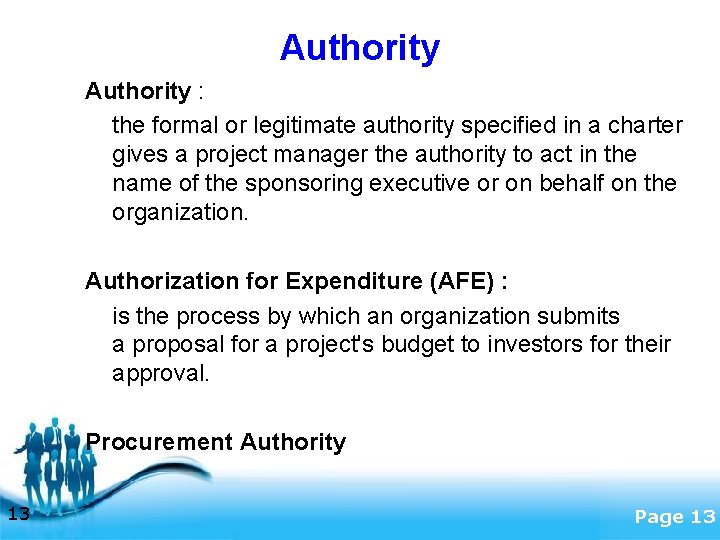 Authority

Authority :

the formal or legitimate authority specified in a charter gives a project manager the authority to act in the name of the sponsoring executive or on behalf on the organization.

Authorization for Expenditure (AFE) :

is the process by which an organization submits a proposal for a project's budget to investors for their approval.

Procurement Authority

13

Page 13